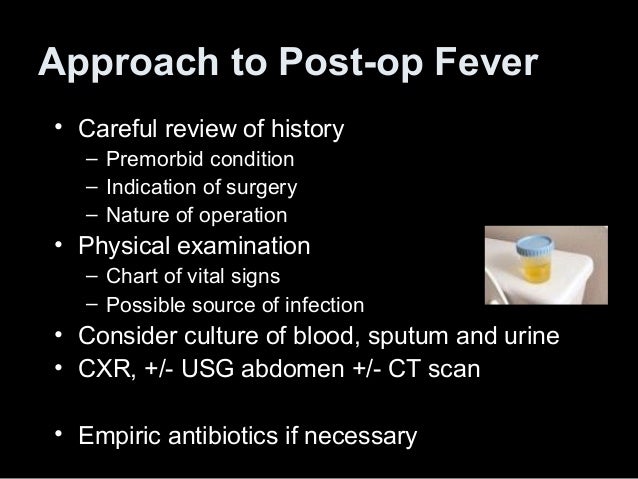 Approach to Post-op Fever

• Careful review of history
  – Premorbid condition
  – Indication of surgery
  – Nature of operation
• Physical examination
  – Chart of vital signs
  – Possible source of infection
• Consider culture of blood, sputum and urine
• CXR, +/- USG abdomen +/- CT scan

• Empiric antibiotics if necessary